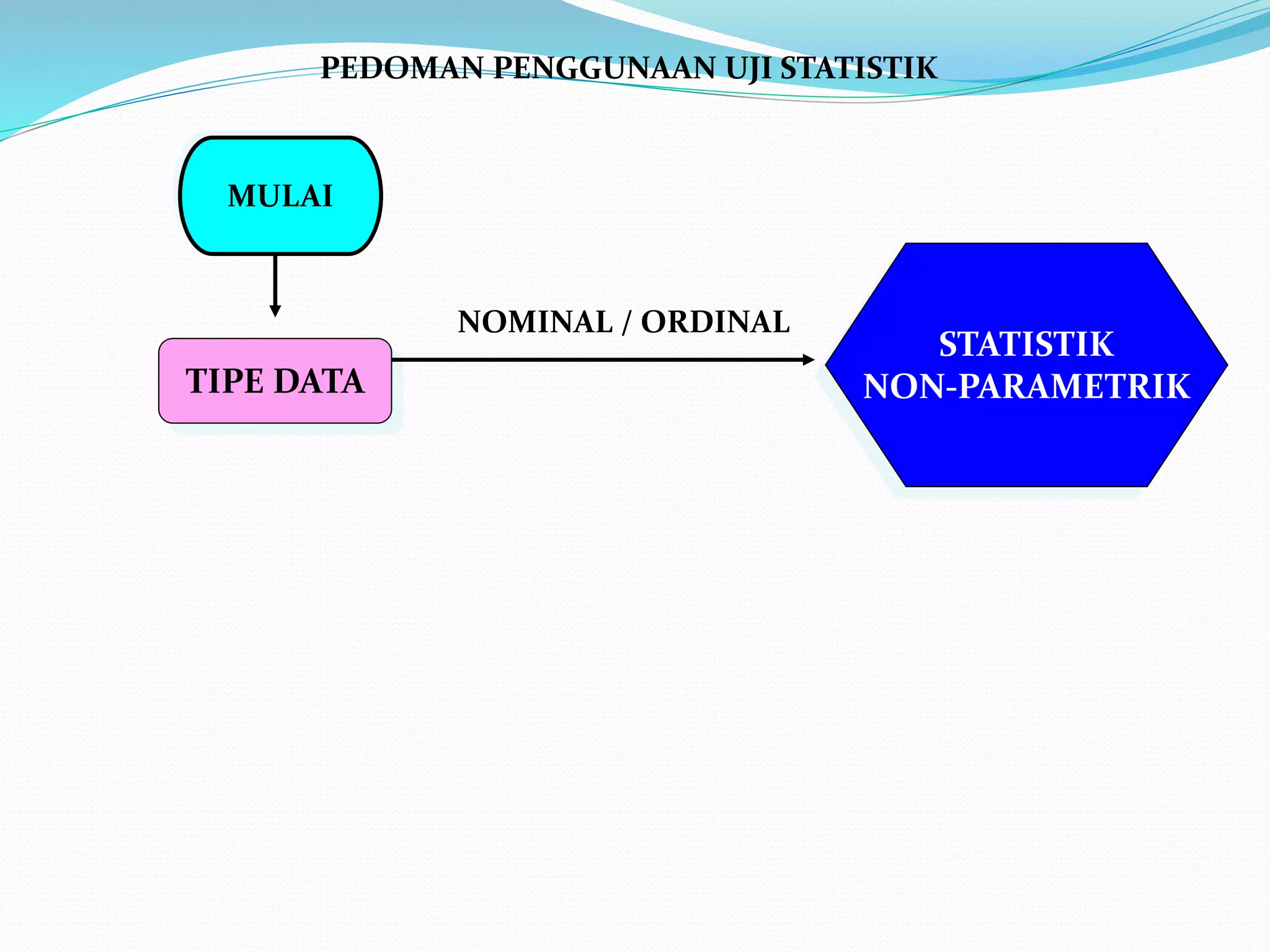 PEDOMAN PENGGUNAAN UJI STATISTIK

MULAI

TIPE DATA

NOMINAL / ORDINAL

STATISTIK NON-PARAMETRIK